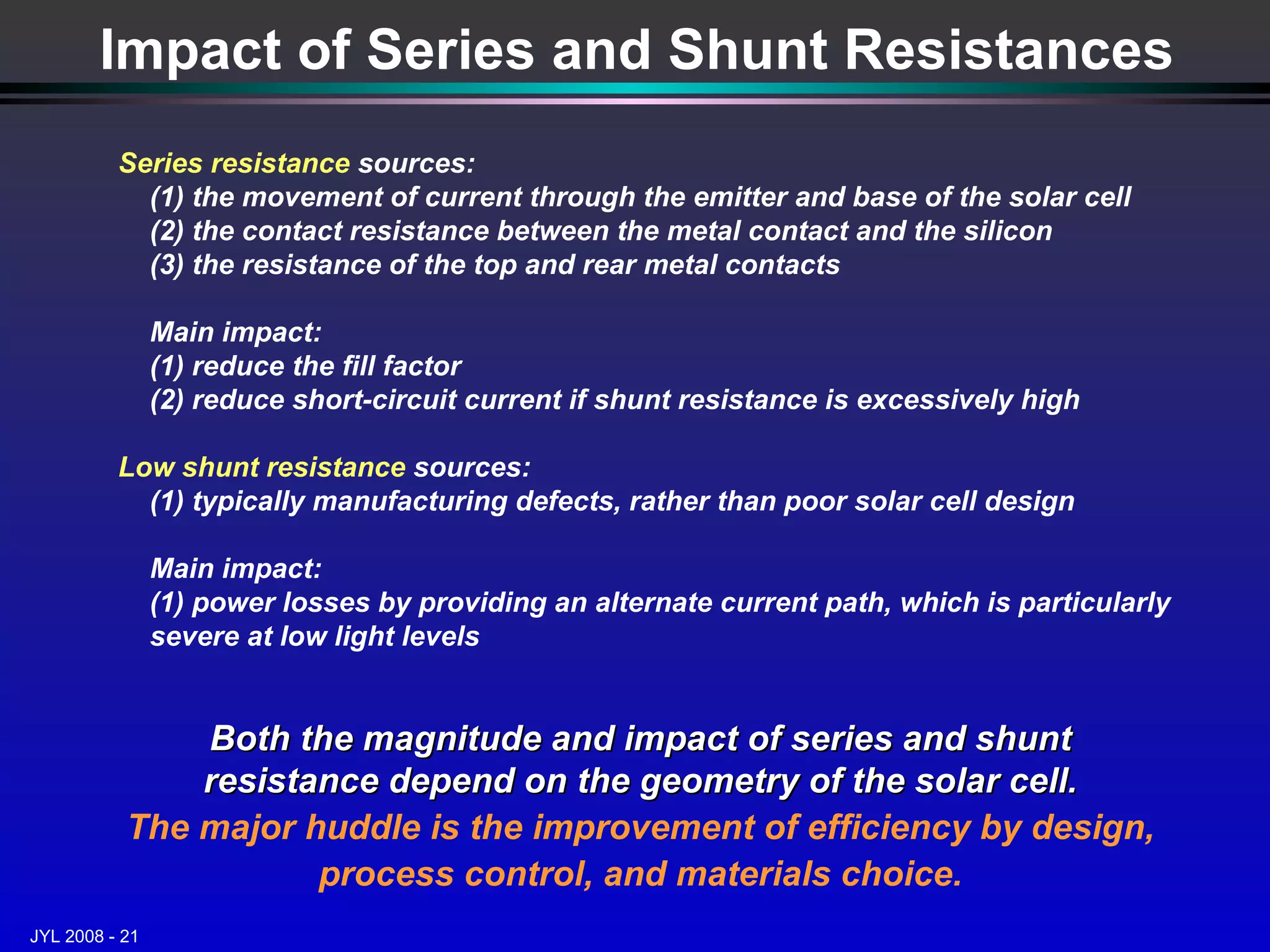 Impact of Series and Shunt Resistances

Series resistance sources:
(1) the movement of current through the emitter and base of the solar cell
(2) the contact resistance between the metal contact and the silicon
(3) the resistance of the top and rear metal contacts

Main impact:
(1) reduce the fill factor
(2) reduce short-circuit current if shunt resistance is excessively high

Low shunt resistance sources:
(1) typically manufacturing defects, rather than poor solar cell design

Main impact:
(1) power losses by providing an alternate current path, which is particularly severe at low light levels

Both the magnitude and impact of series and shunt resistance depend on the geometry of the solar cell.
The major huddle is the improvement of efficiency by design, process control, and materials choice.

JYL 2008 - 21